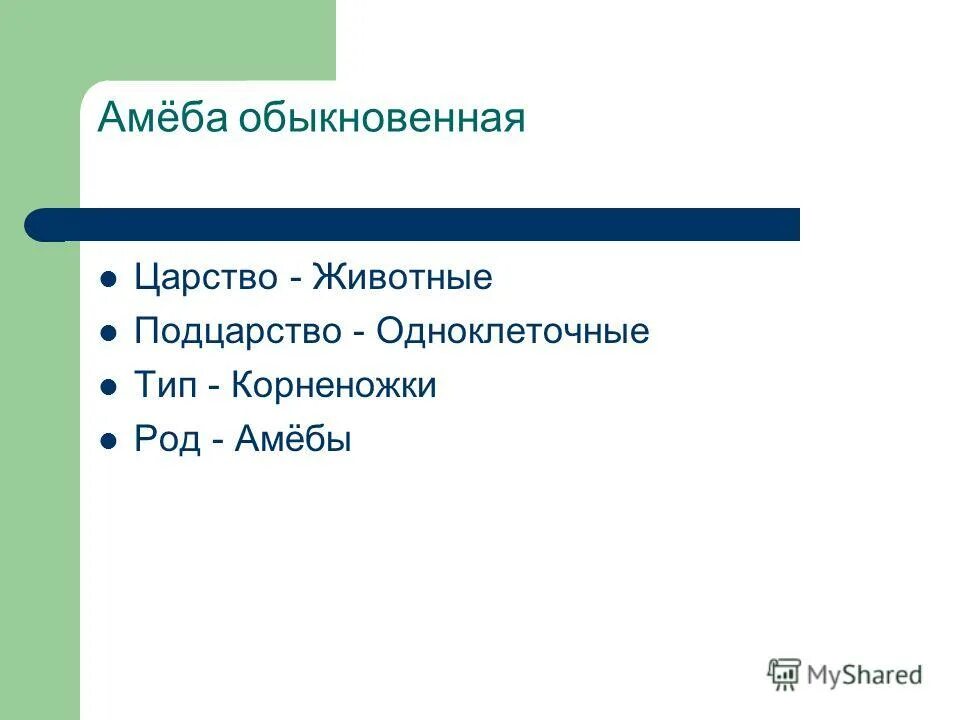 Амёба обыкновенная

- Царство - Животные
- Подцарство - Одноклеточные
- Тип - Корненожки
- Род - Амёбы

MyShared